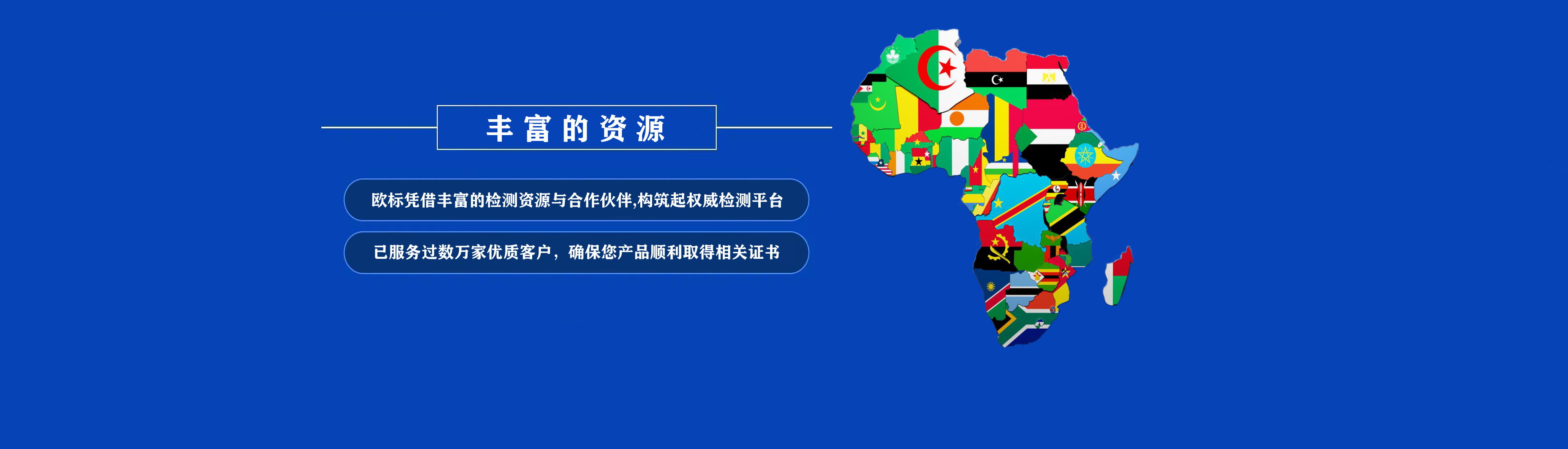 丰富的资源

欧标凭借丰富的检测资源与合作伙伴,构筑起权威检测平台

已服务过数万家优质客户，确保您产品顺利取得相关证书